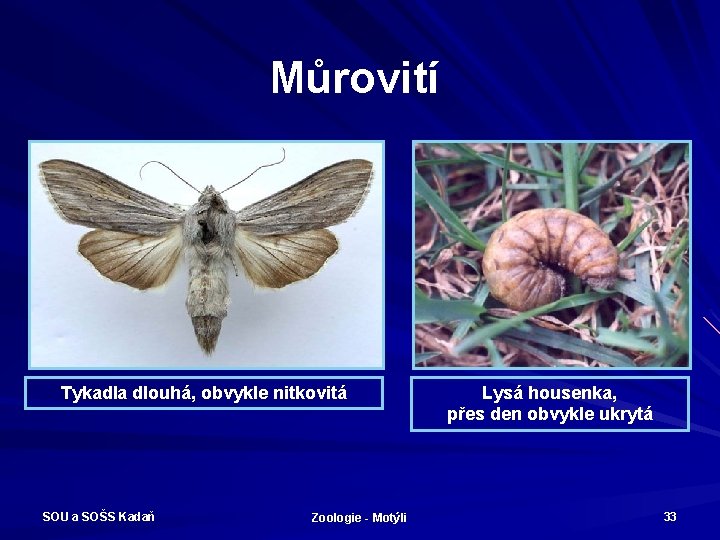 Můrovití

Tykadla dlouhá, obvykle nitkovitá

Lysá housenka, přes den obvykle ukrytá

SOU a SOŠS Kadaň

Zoologie - Motýli

33